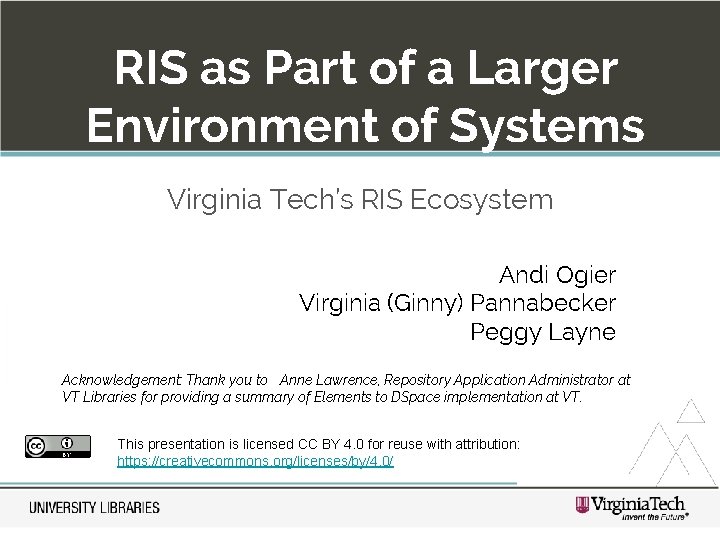 RIS as Part of a Larger Environment of Systems

Virginia Tech's RIS Ecosystem

Andi Ogier
Virginia (Ginny) Pannabecker
Peggy Layne

Acknowledgement: Thank you to Anne Lawrence, Repository Application Administrator at VT Libraries for providing a summary of Elements to DSpace implementation at VT.

cc BY

This presentation is licensed CC BY 4.0 for reuse with attribution: https://creativecommons.org/licenses/by/4.0/

UNIVERSITY LIBRARIES

VirginiaTech
Invent the Future®